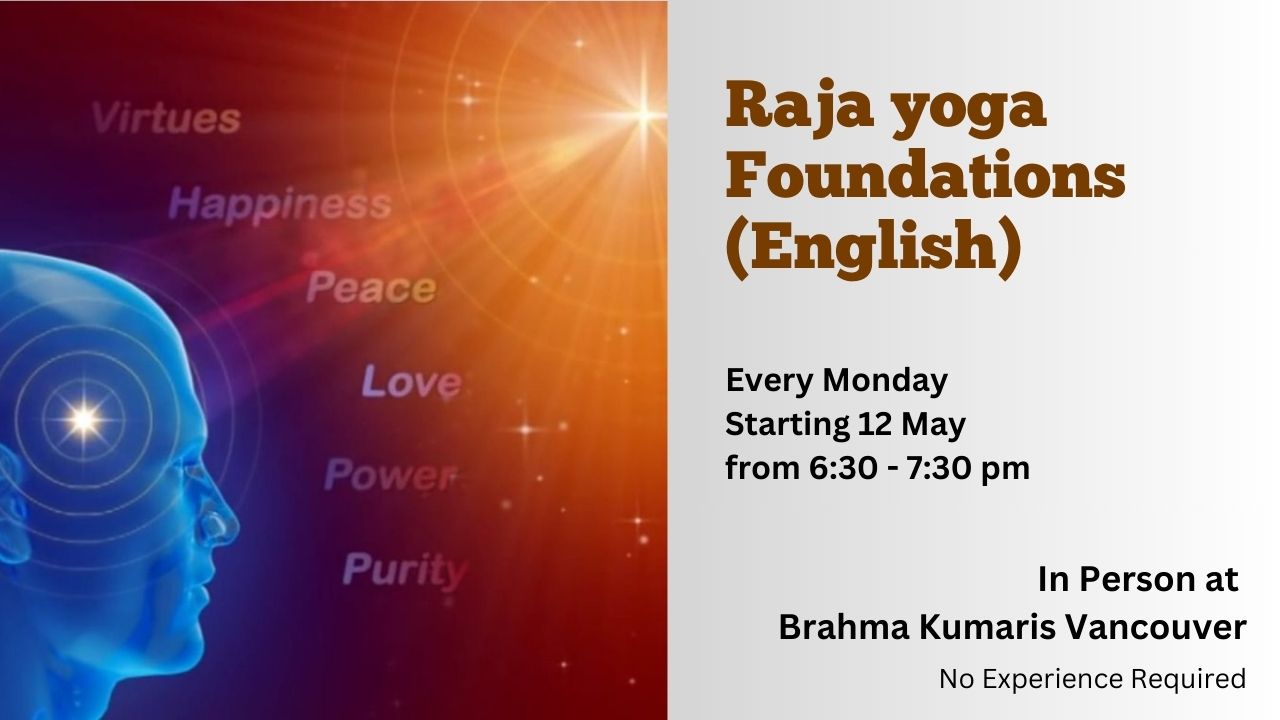 Virtues
Happiness
Peace
Love
Power
Purity

Raja yoga Foundations (English)

Every Monday
Starting 12 May
from 6:30 - 7:30 pm

In Person at
Brahma Kumaris Vancouver

No Experience Required